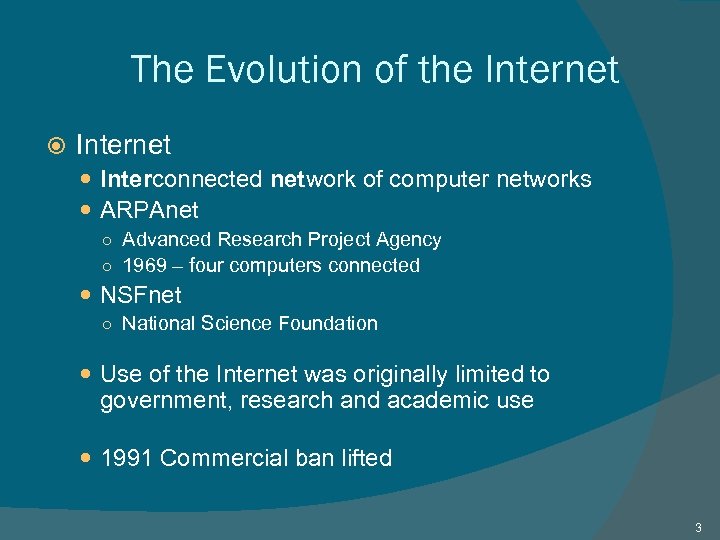 The Evolution of the Internet

Internet

Interconnected network of computer networks

ARPAnet

Advanced Research Project Agency

1969 – four computers connected

NSFnet

National Science Foundation

Use of the Internet was originally limited to government, research and academic use

1991 Commercial ban lifted

3